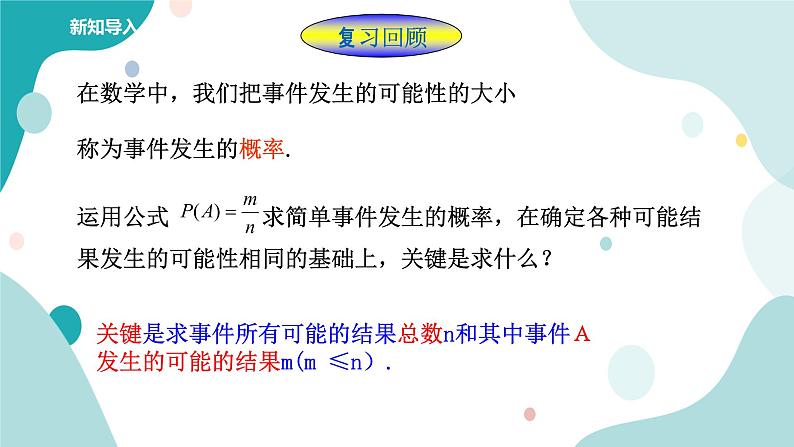 新知导入

复习回顾

在数学中，我们把事件发生的可能性的大小称为事件发生的概率.

运用公式 $P(A)=\frac{m}{n}$ 求简单事件发生的概率，在确定各种可能结果发生的可能性相同的基础上，关键是求什么？

关键是求事件所有可能的结果总数n和其中事件A发生的可能的结果m(m ≤n).